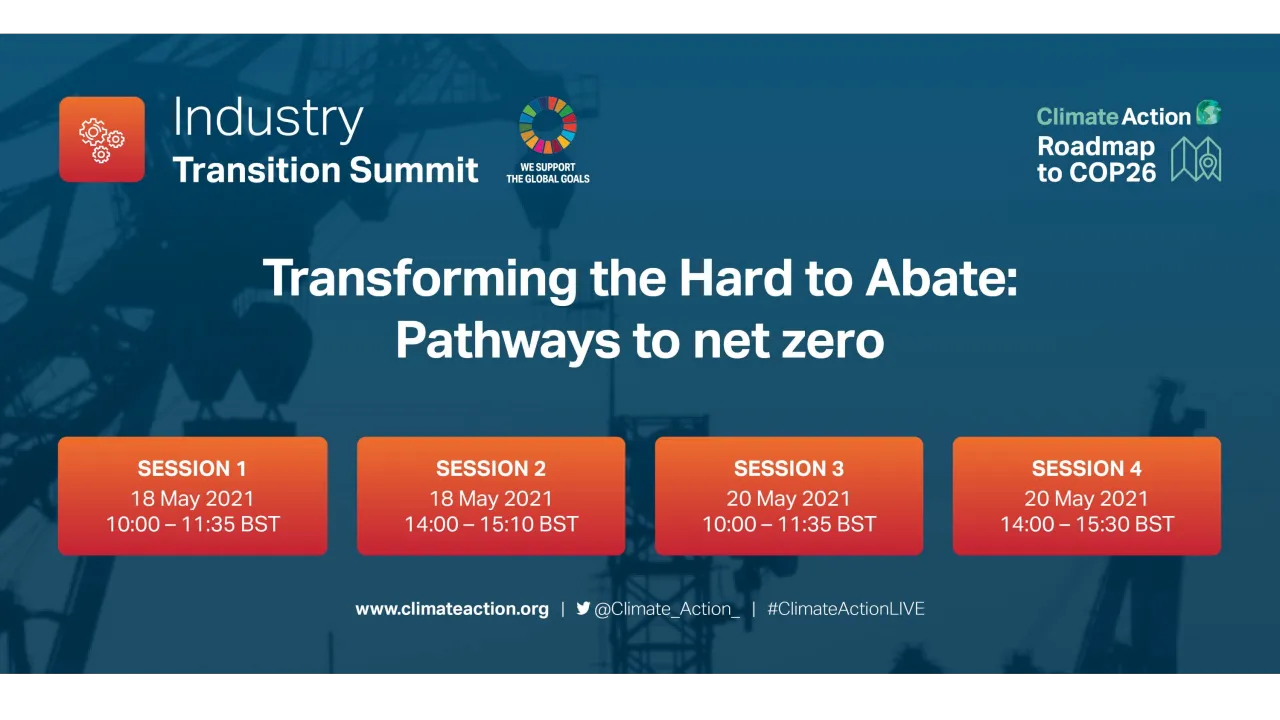 Industry
Transition Summit

WE SUPPORT
THE GLOBAL GOALS

Climate Action
Roadmap
to COP26

Transforming the Hard to Abate:
Pathways to net zero

SESSION 1
18 May 2021
10:00 – 11:35 BST

SESSION 2
18 May 2021
14:00 – 15:10 BST

SESSION 3
20 May 2021
10:00 – 11:35 BST

SESSION 4
20 May 2021
14:00 – 15:30 BST

www.climateaction.org | @Climate_Action_ | #ClimateActionLIVE